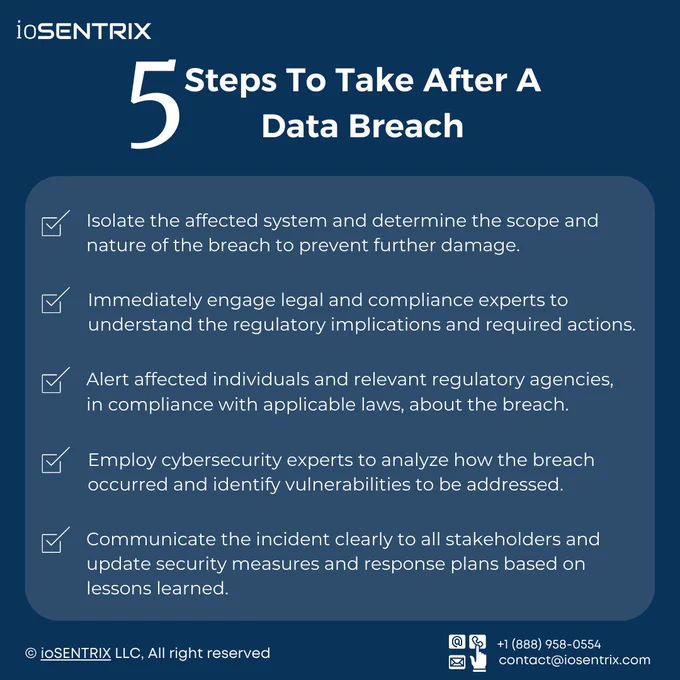 ioSENTRIX

5 Steps To Take After A Data Breach

☑ Isolate the affected system and determine the scope and nature of the breach to prevent further damage.

☑ Immediately engage legal and compliance experts to understand the regulatory implications and required actions.

☑ Alert affected individuals and relevant regulatory agencies, in compliance with applicable laws, about the breach.

☑ Employ cybersecurity experts to analyze how the breach occurred and identify vulnerabilities to be addressed.

☑ Communicate the incident clearly to all stakeholders and update security measures and response plans based on lessons learned.

© ioSENTRIX LLC, All right reserved

+1 (888) 958-0554
contact@iosentrix.com